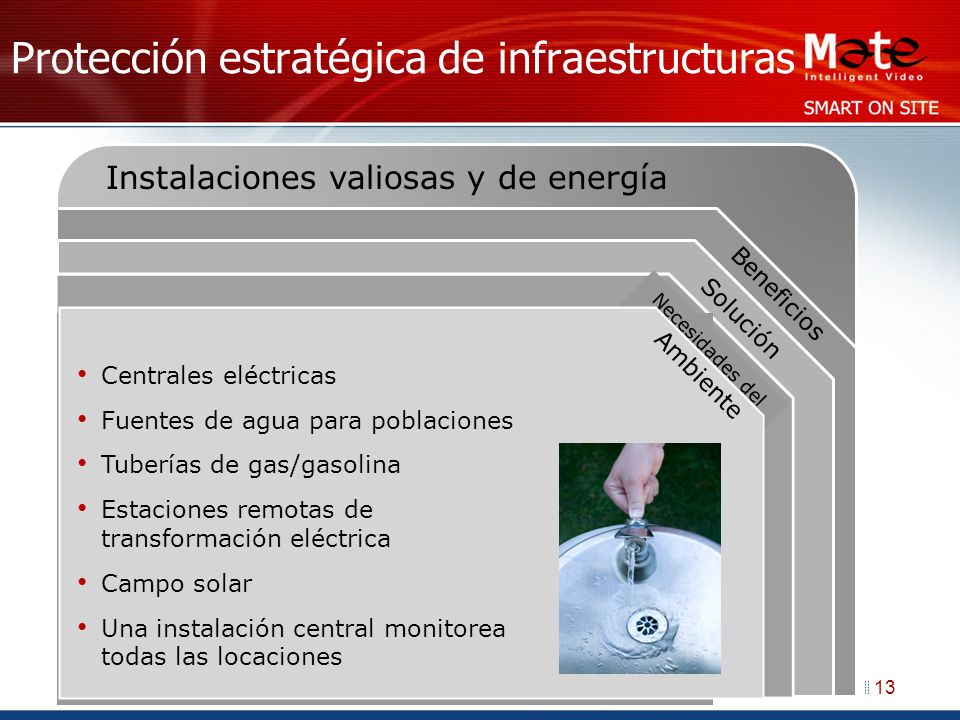 Protección estratégica de infraestructuras

Mate
Intelligent Video
SMART ON SITE

Instalaciones valiosas y de energía

Beneficios

Solución

Necesidades del Ambiente

• Centrales eléctricas
• Fuentes de agua para poblaciones
• Tuberías de gas/gasolina
• Estaciones remotas de transformación eléctrica
• Campo solar
• Una instalación central monitorea todas las locaciones

13